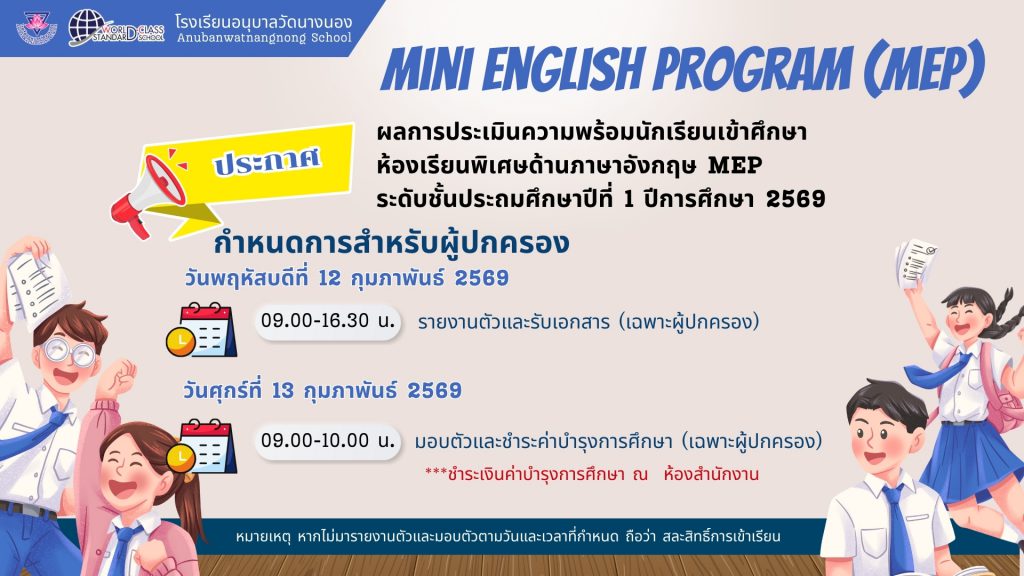 WORLD CLASS STANDARD SCHOOL

โรงเรียนอนุบาลวัดนางนอง
Anubanwatnangnong School

MINI ENGLISH PROGRAM (MEP)

ประกาศ

ผลการประเมินความพร้อมนักเรียนเข้าศึกษา
ห้องเรียนพิเศษด้านภาษาอังกฤษ MEP
ระดับชั้นประถมศึกษาปีที่ 1 ปีการศึกษา 2569

กำหนดการสำหรับผู้ปกครอง

วันพฤหัสบดีที่ 12 กุมภาพันธ์ 2569

09.00-16.30 น. รายงานตัวและรับเอกสาร (เฉพาะผู้ปกครอง)

วันศุกร์ที่ 13 กุมภาพันธ์ 2569

09.00-10.00 น. มอบตัวและชำระค่าบำรุงการศึกษา (เฉพาะผู้ปกครอง)

***ชำระเงินค่าบำรุงการศึกษา ณ ห้องสำนักงาน

หมายเหตุ หากไม่มารายงานตัวและมอบตัวตามวันและเวลาที่กำหนด ถือว่า สละสิทธิ์การเข้าเรียน